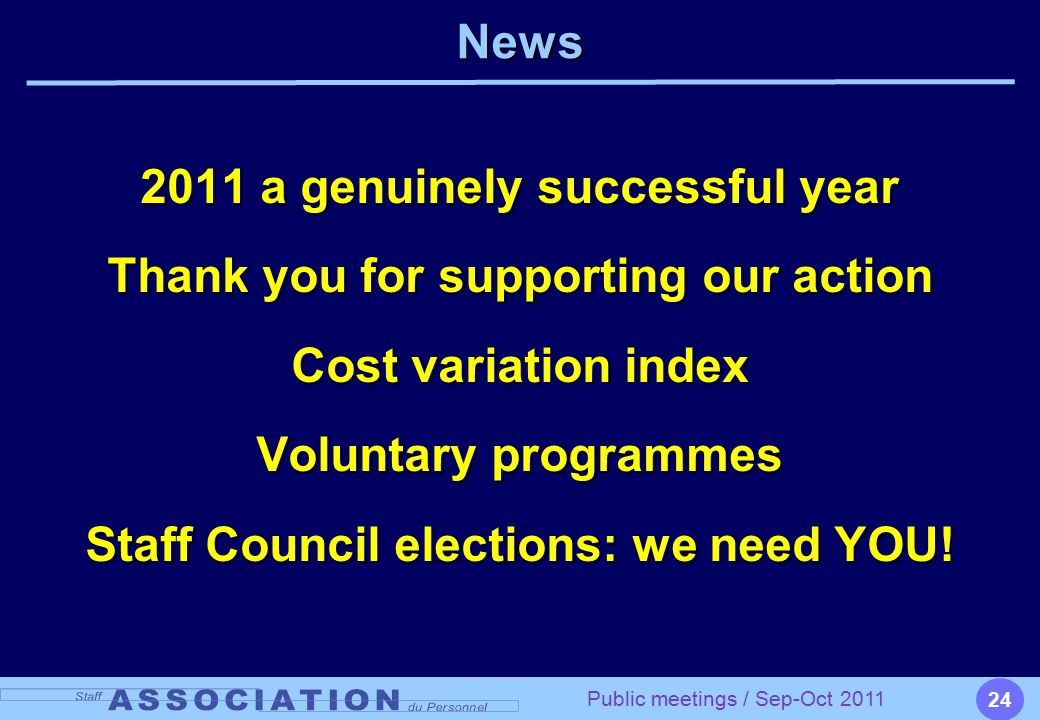 News

2011 a genuinely successful year

Thank you for supporting our action

Cost variation index

Voluntary programmes

Staff Council elections: we need YOU!

Staff ASSOCIATION du Personnel

Public meetings / Sep-Oct 2011

24